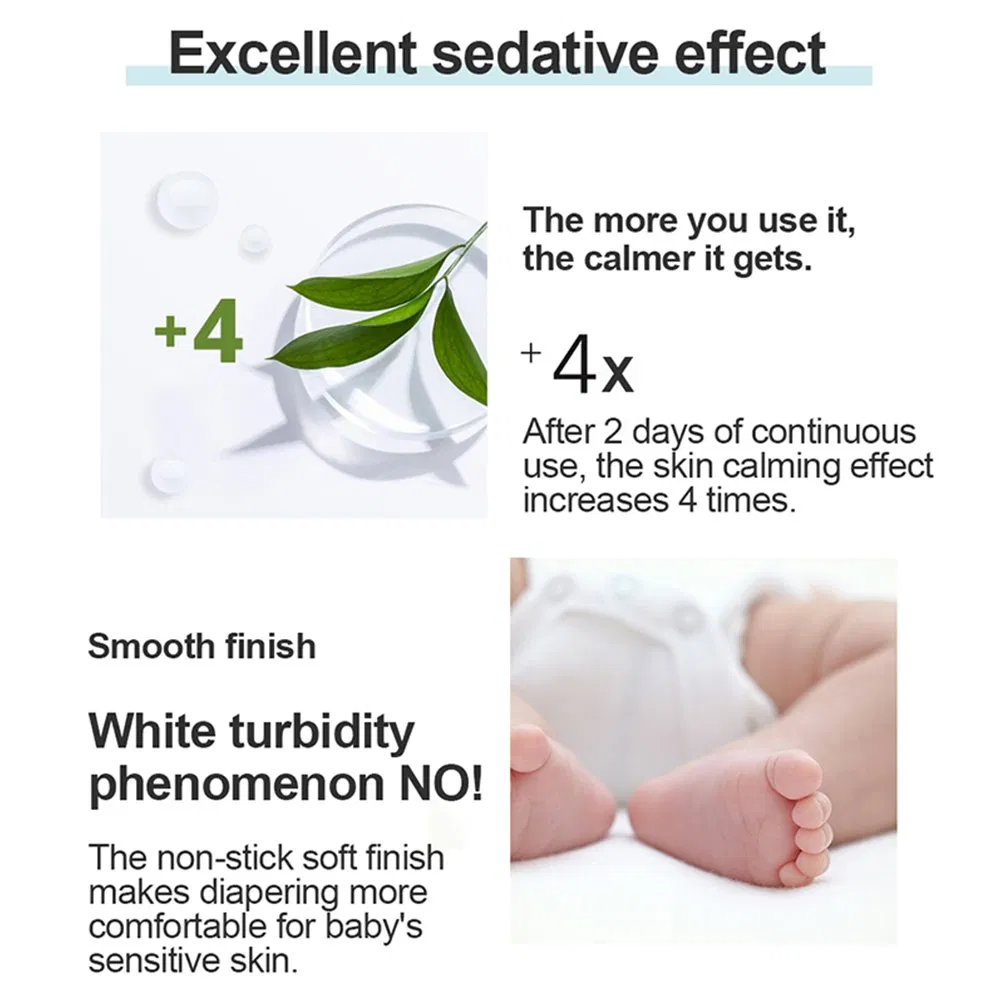 Excellent sedative effect

+4

The more you use it, the calmer it gets.

+4x

After 2 days of continuous use, the skin calming effect increases 4 times.

Smooth finish

White turbidity phenomenon NO!

The non-stick soft finish makes diapering more comfortable for baby's sensitive skin.